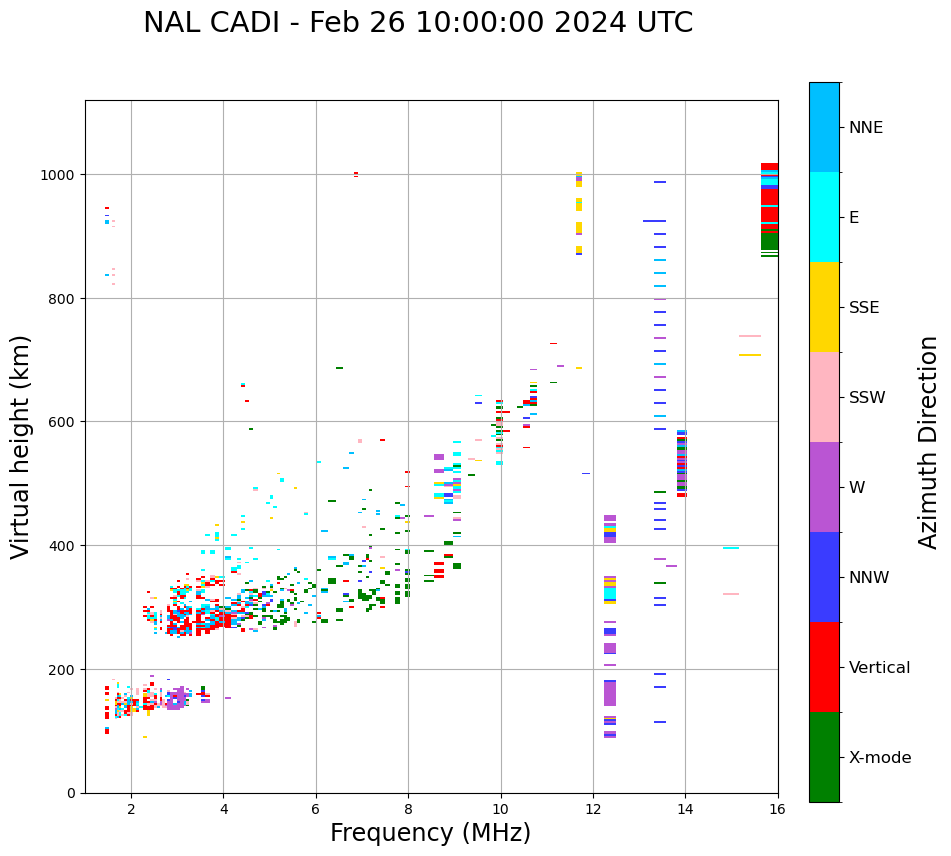 NAL CADI - Feb 26 10:00:00 2024 UTC

Virtual height (km)

1000
800
600
400
200
0

2
4
6
8
10
12
14
16

Frequency (MHz)

NNE
E
SSE
SSW
W
NNW
Vertical
X-mode

Azimuth Direction